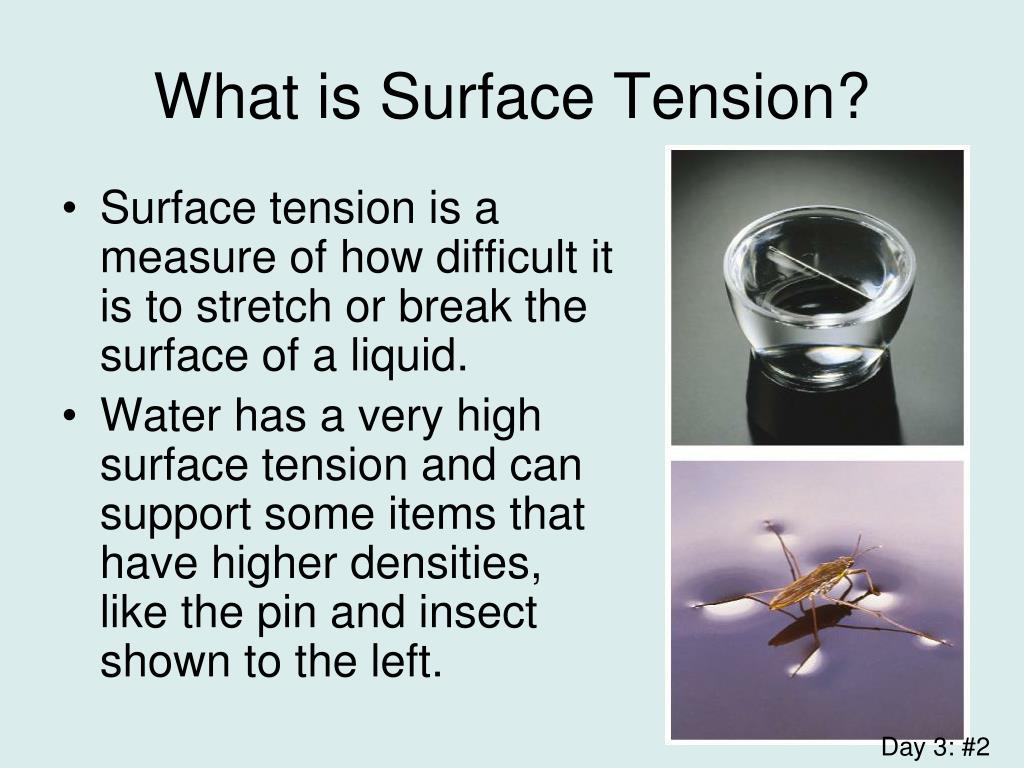 What is Surface Tension?

• Surface tension is a measure of how difficult it is to stretch or break the surface of a liquid.
• Water has a very high surface tension and can support some items that have higher densities, like the pin and insect shown to the left.

Day 3: #2